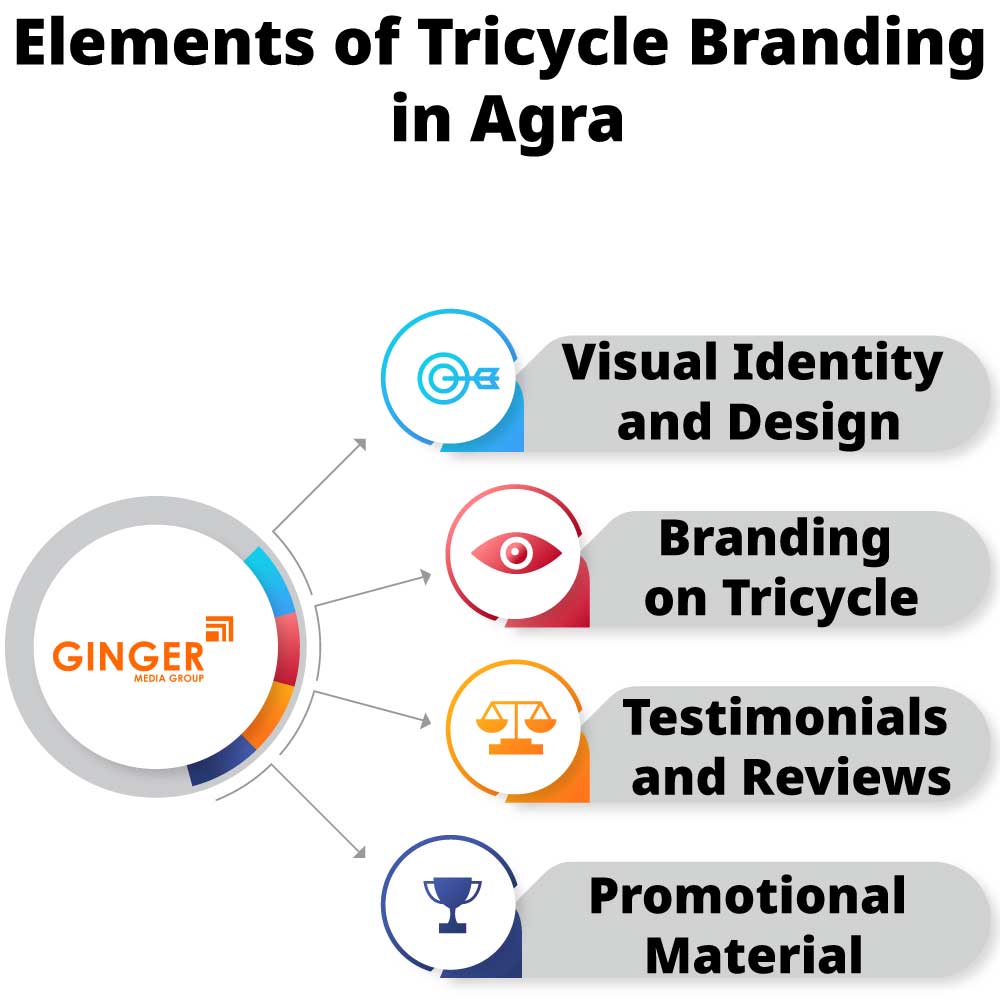 Elements of Tricycle Branding in Agra

GINGER
MEDIA GROUP

Visual Identity and Design

Branding on Tricycle

Testimonials and Reviews

Promotional Material